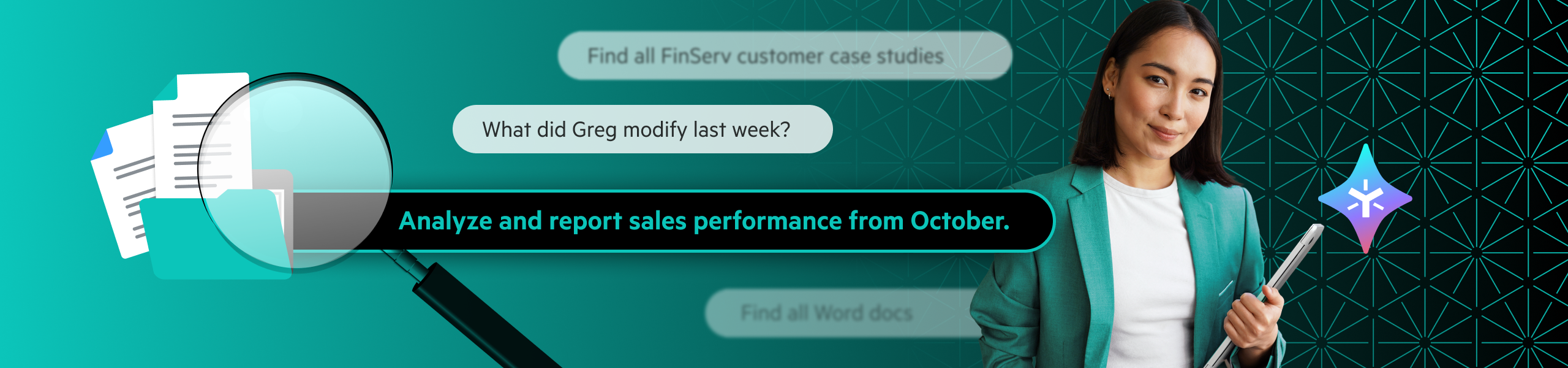 Find all FinServ customer case studies

What did Greg modify last week?

Analyze and report sales performance from October.

Find all Word docs